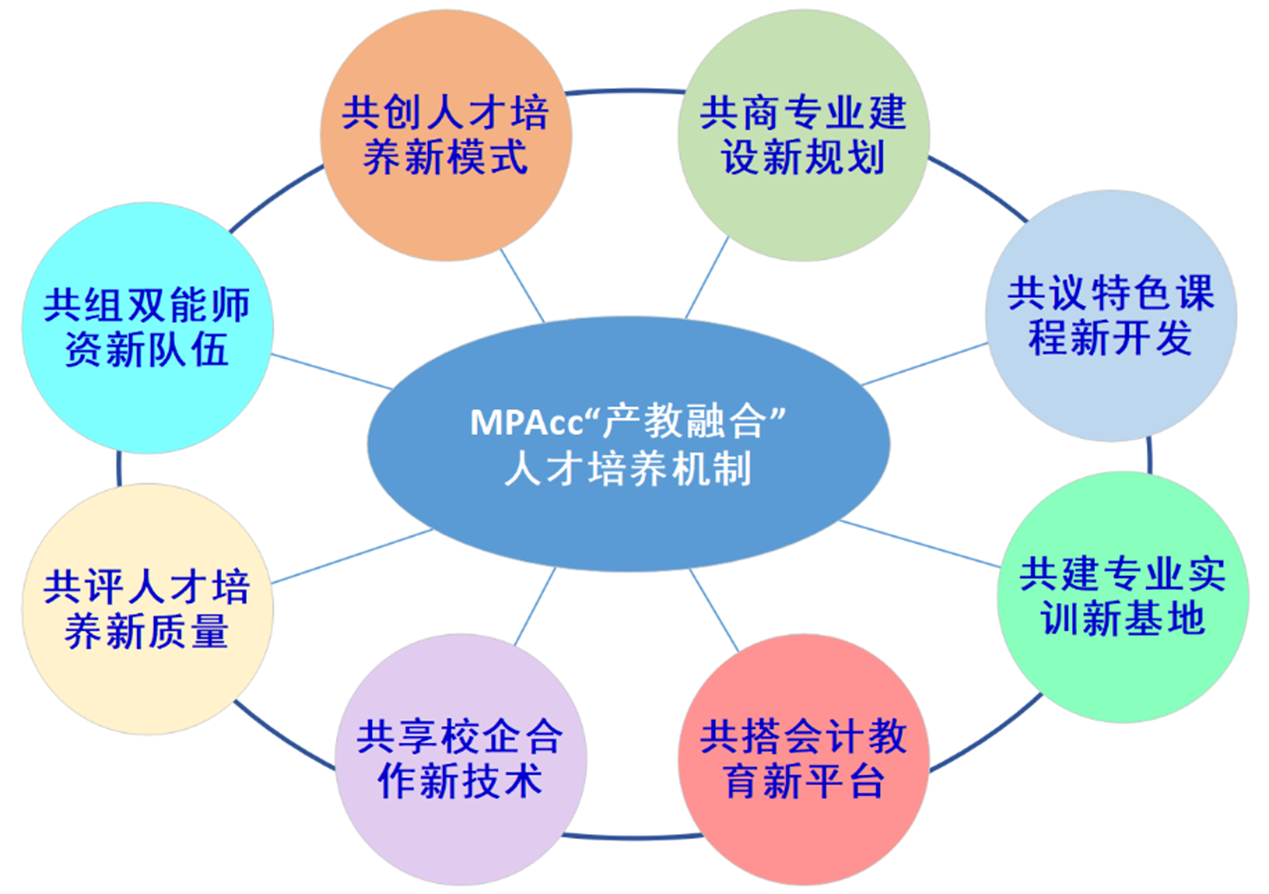 MPAcc“产教融合”人才培养机制

共创人才培养新模式

共商专业建设新规划

共议特色课程新开发

共建专业实训新基地

共搭会计教育新平台

共享校企合作新技术

共评人才培养新质量

共组双能师资新队伍